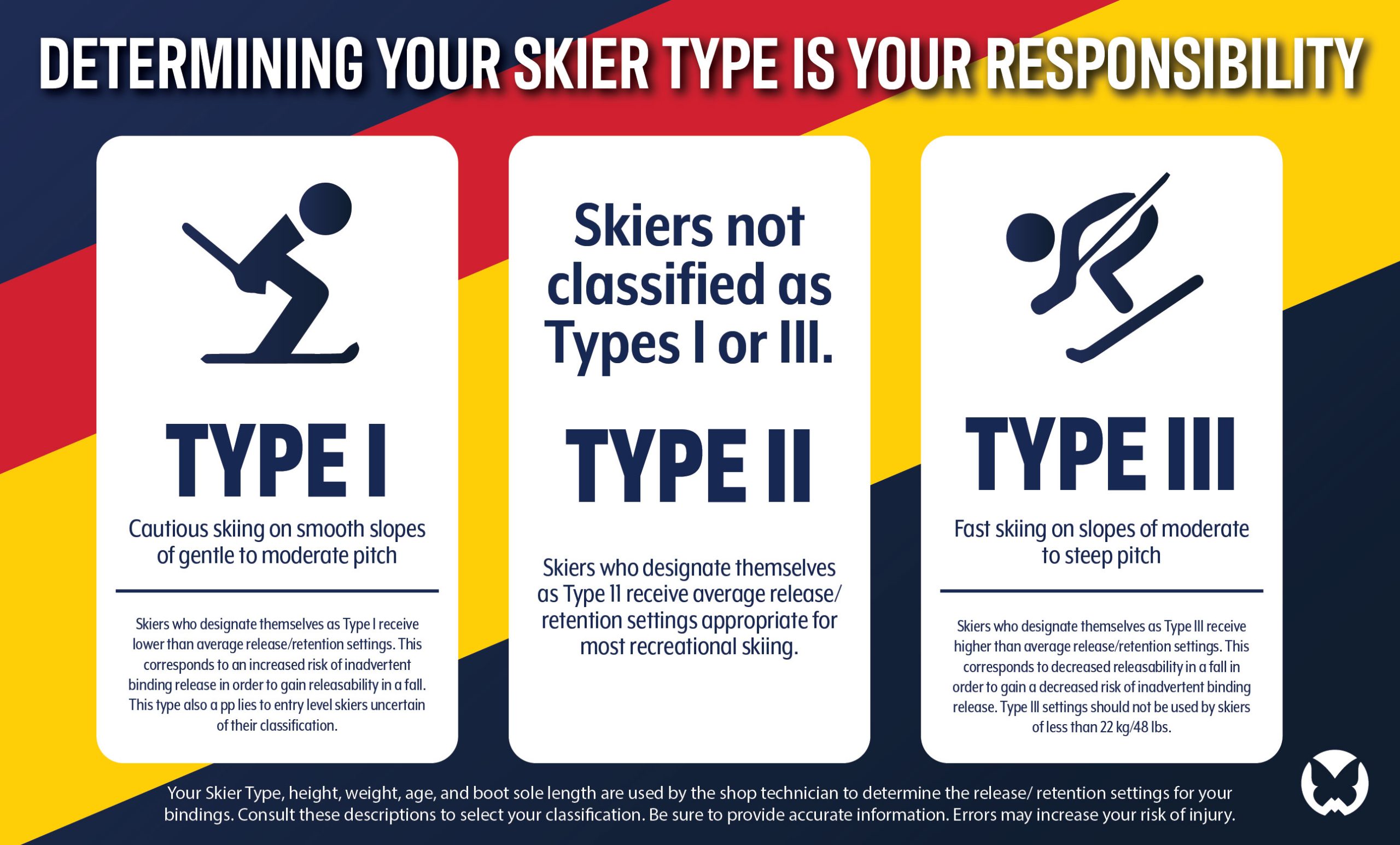 DETERMINING YOUR SKIER TYPE IS YOUR RESPONSIBILITY

TYPE I

Cautious skiing on smooth slopes of gentle to moderate pitch

Skiers who designate themselves as Type I receive lower than average release/retention settings. This corresponds to an increased risk of inadvertent binding release in order to gain releasability in a fall. This type also a pp lies to entry level skiers uncertain of their classification.

Skiers not classified as Types I or III.

TYPE II

Skiers who designate themselves as Type 11 receive average release/ retention settings appropriate for most recreational skiing.

TYPE III

Fast skiing on slopes of moderate to steep pitch

Skiers who designate themselves as Type III receive higher than average release/retention settings. This corresponds to decreased releasability in a fall in order to gain a decreased risk of inadvertent binding release. Type III settings should not be used by skiers of less than 22 kg/48 lbs.

Your Skier Type, height, weight, age, and boot sole length are used by the shop technician to determine the release/ retention settings for your bindings. Consult these descriptions to select your classification. Be sure to provide accurate information. Errors may increase your risk of injury.